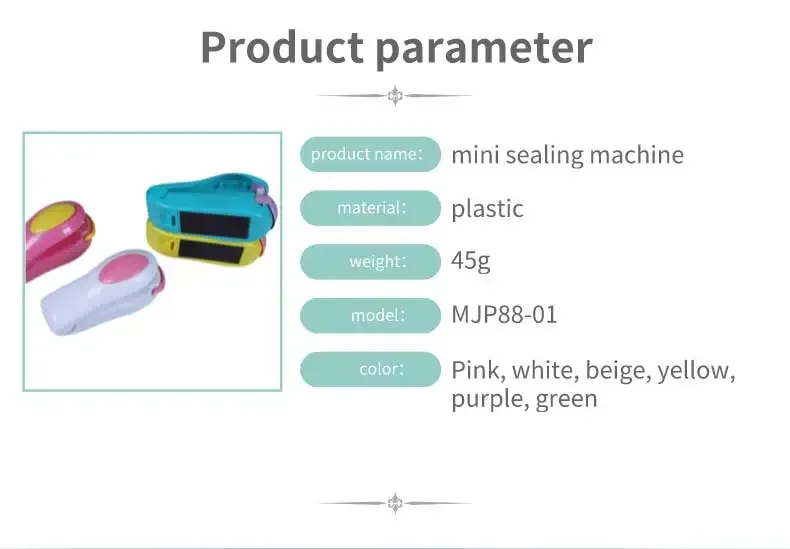 Product parameter

product name: mini sealing machine

material: plastic

weight: 45g

model: MJP88-01

color: Pink, white, beige, yellow, purple, green